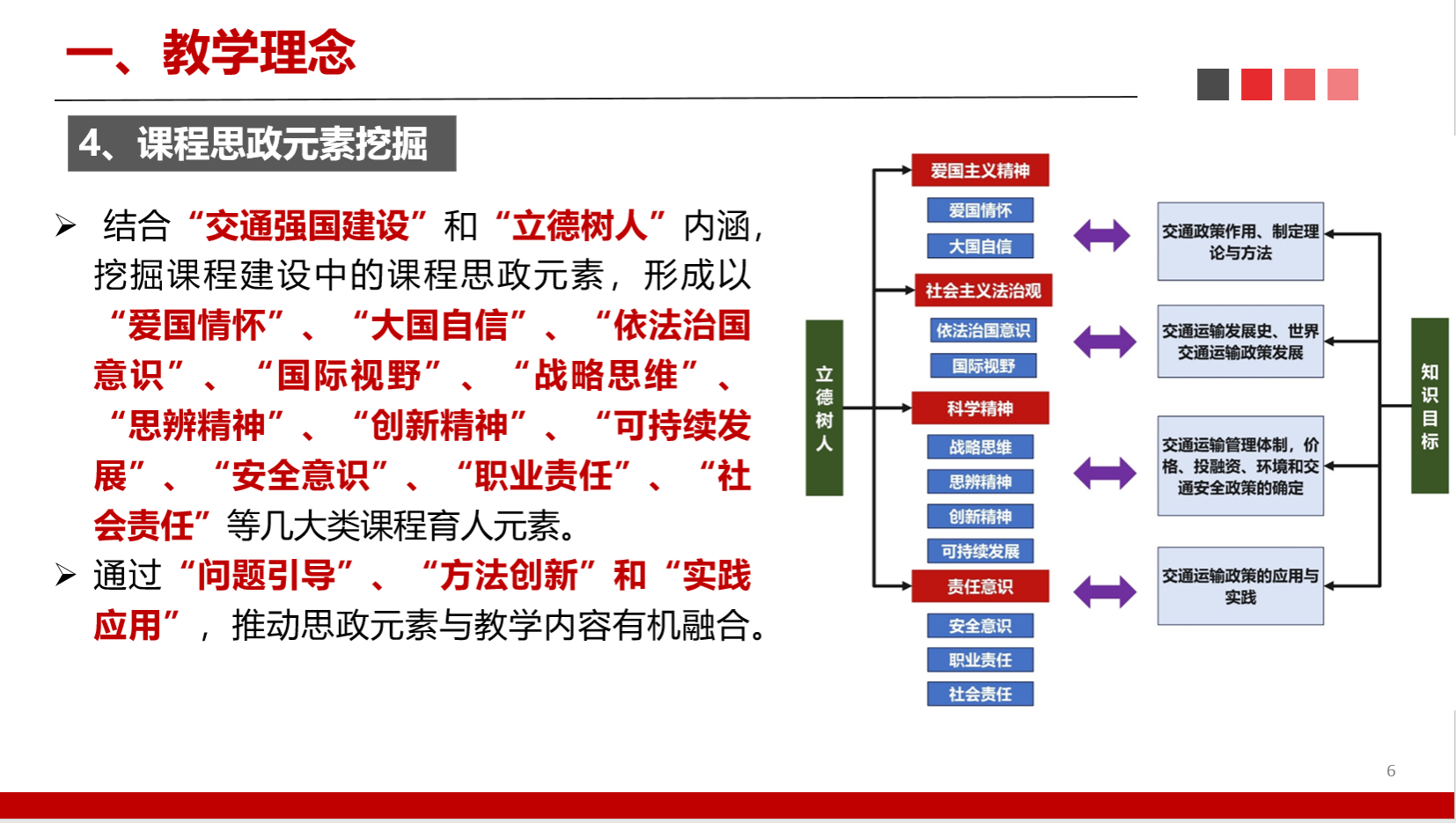 一、教学理念

4、课程思政元素挖掘

➢ 结合“交通强国建设”和“立德树人”内涵，挖掘课程建设中的课程思政元素，形成以“爱国情怀”、“大国自信”、“依法治国意识”、“国际视野”、“战略思维”、“思辨精神”、“创新精神”、“可持续发展”、“安全意识”、“职业责任”、“社会责任”等几大类课程育人元素。

➢ 通过“问题引导”、“方法创新”和“实践应用”，推动思政元素与教学内容有机融合。

立德树人

爱国主义精神
爱国情怀
大国自信
社会主义法治观
依法治国意识
国际视野
科学精神
战略思维
思辨精神
创新精神
可持续发展
责任意识
安全意识
职业责任
社会责任

交通政策作用、制定理论与方法
交通运输发展史、世界交通运输政策发展
交通运输管理体制，价格、投融资、环境和交通安全政策的确定
交通运输政策的应用与实践

知识目标

6